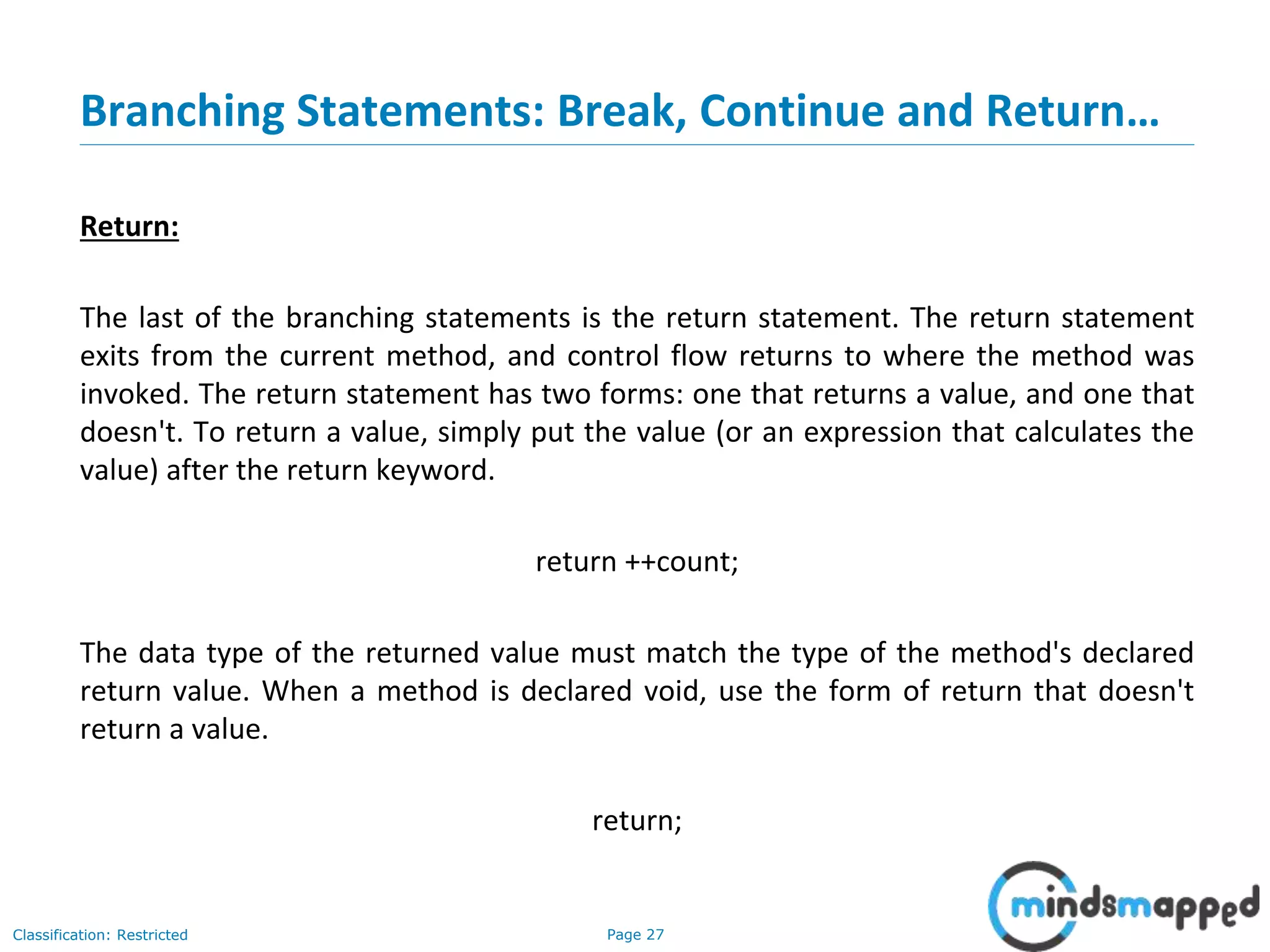 Branching Statements: Break, Continue and Return…

Return:

The last of the branching statements is the return statement. The return statement exits from the current method, and control flow returns to where the method was invoked. The return statement has two forms: one that returns a value, and one that doesn't. To return a value, simply put the value (or an expression that calculates the value) after the return keyword.

return ++count;

The data type of the returned value must match the type of the method's declared return value. When a method is declared void, use the form of return that doesn't return a value.

return;

Classification: Restricted

Page 27

mindsmapped